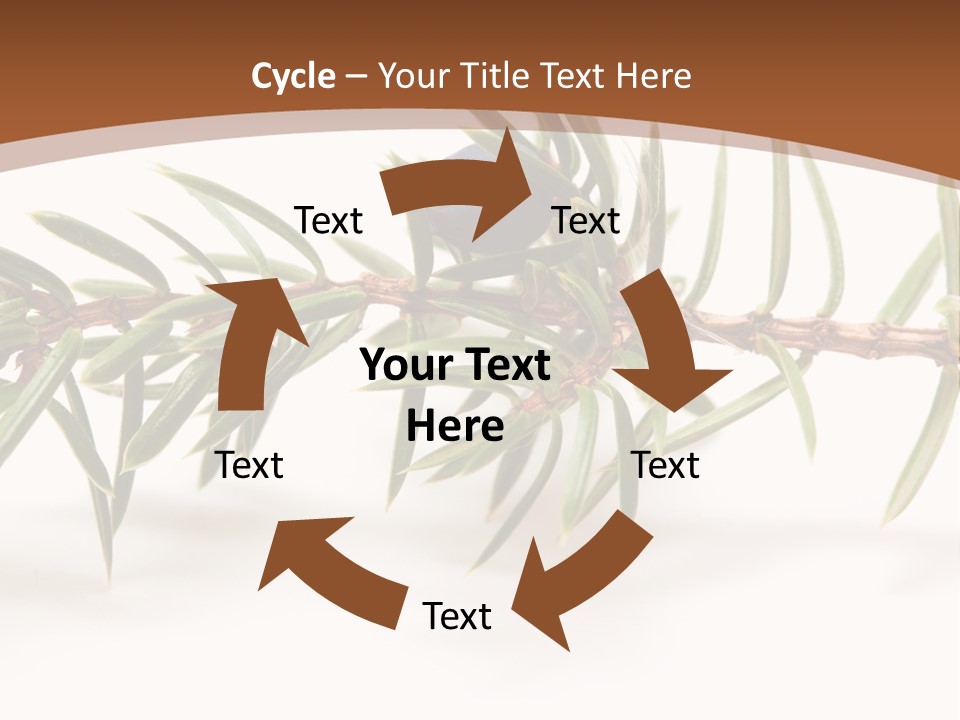 Cycle – Your Title Text Here

Text

Text

Your Text Here

Text

Text

Text